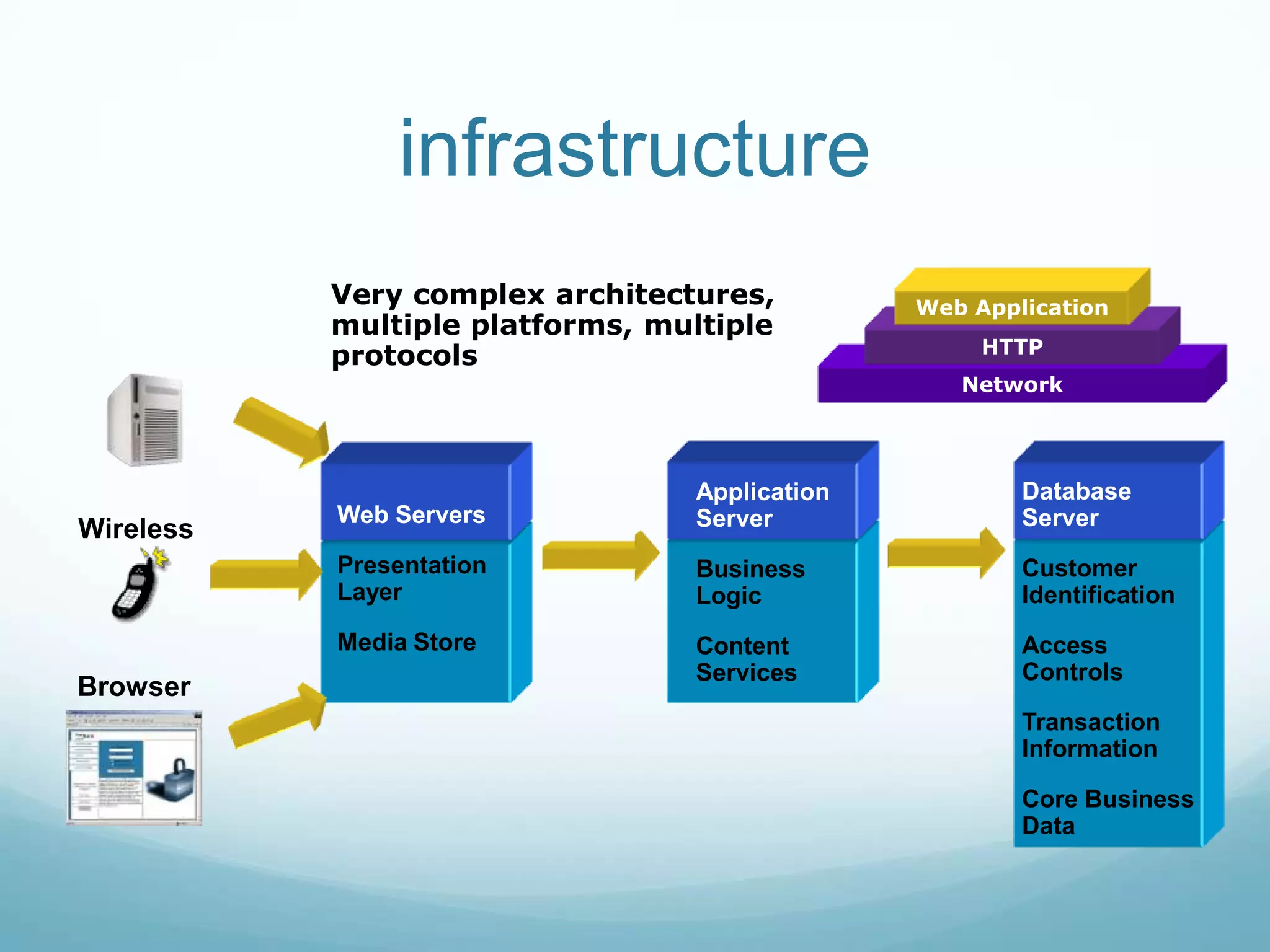 infrastructure

Very complex architectures, multiple platforms, multiple protocols

Web Application

HTTP

Network

Wireless

Browser

Web Servers

Presentation Layer

Media Store

Application Server

Business Logic

Content Services

Database Server

Customer Identification

Access Controls

Transaction Information

Core Business Data